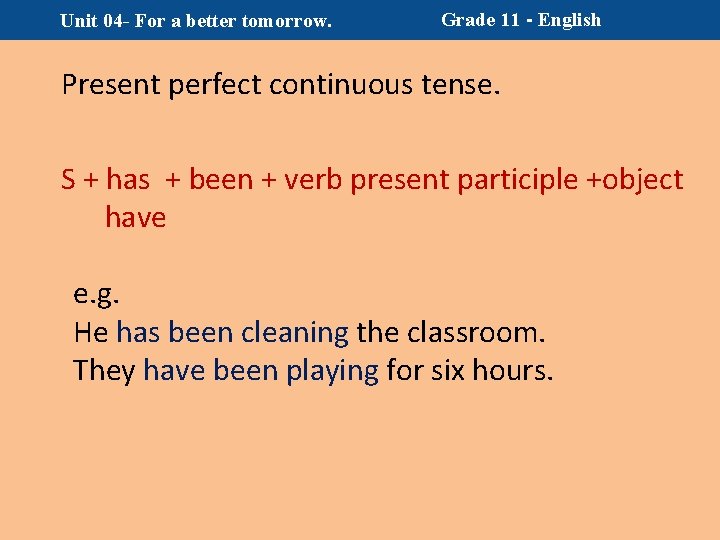 Unit 04- For a better tomorrow.

Grade 11 - English

Present perfect continuous tense.

S + has + been + verb present participle +object
have

e.g.
He has been cleaning the classroom.
They have been playing for six hours.